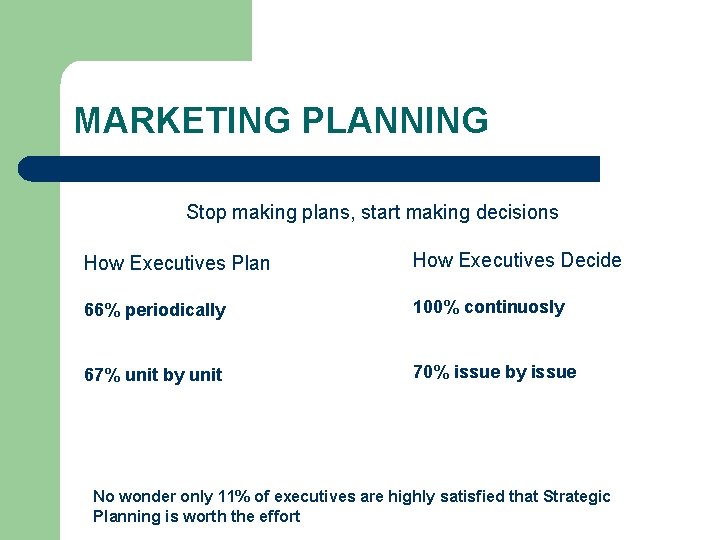 MARKETING PLANNING

Stop making plans, start making decisions

How Executives Plan

66% periodically

67% unit by unit

How Executives Decide

100% continuosly

70% issue by issue

No wonder only 11% of executives are highly satisfied that Strategic Planning is worth the effort